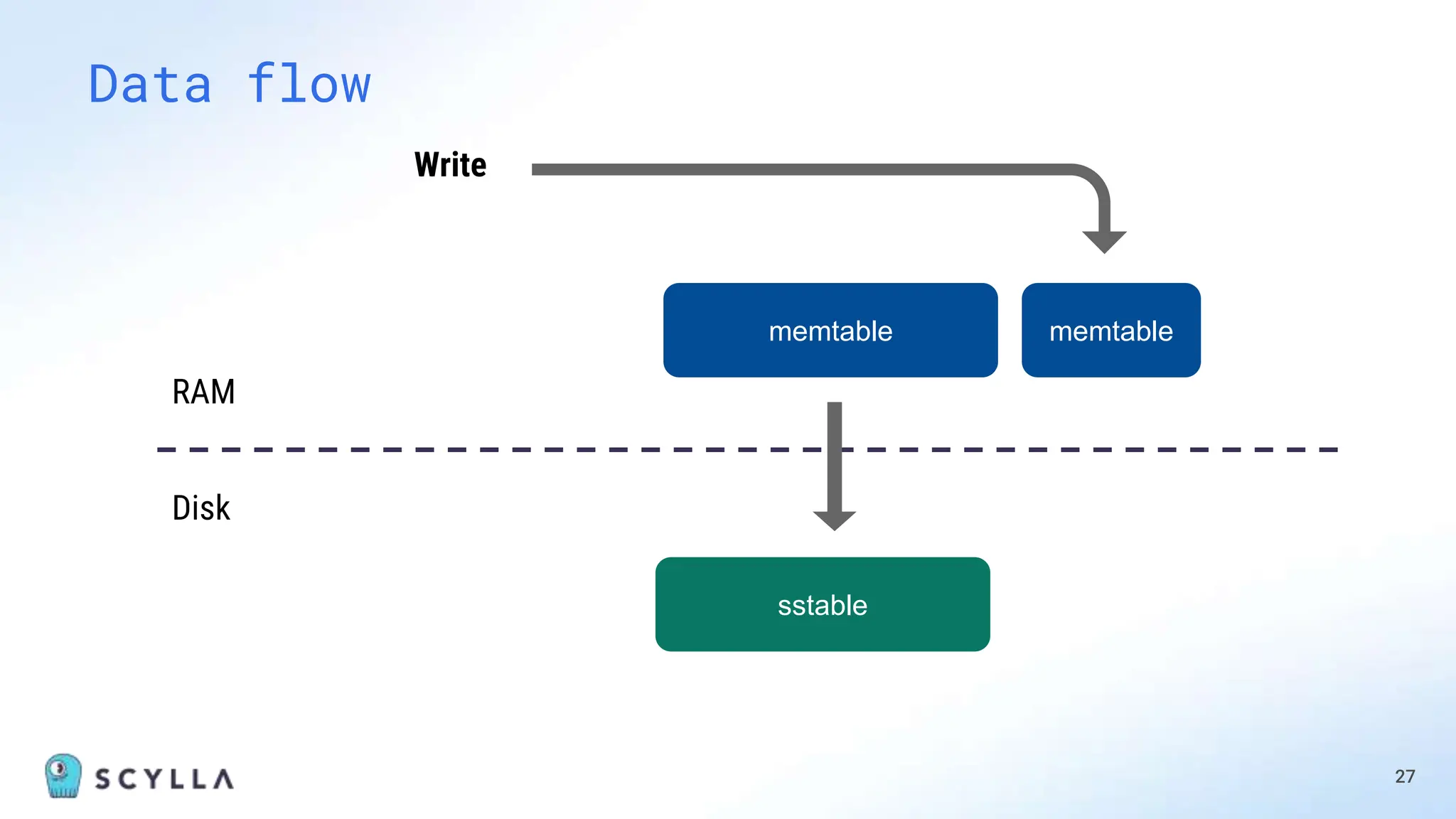 Data flow

Write

memtable

memtable

RAM

Disk

sstable

SCYLLA

27